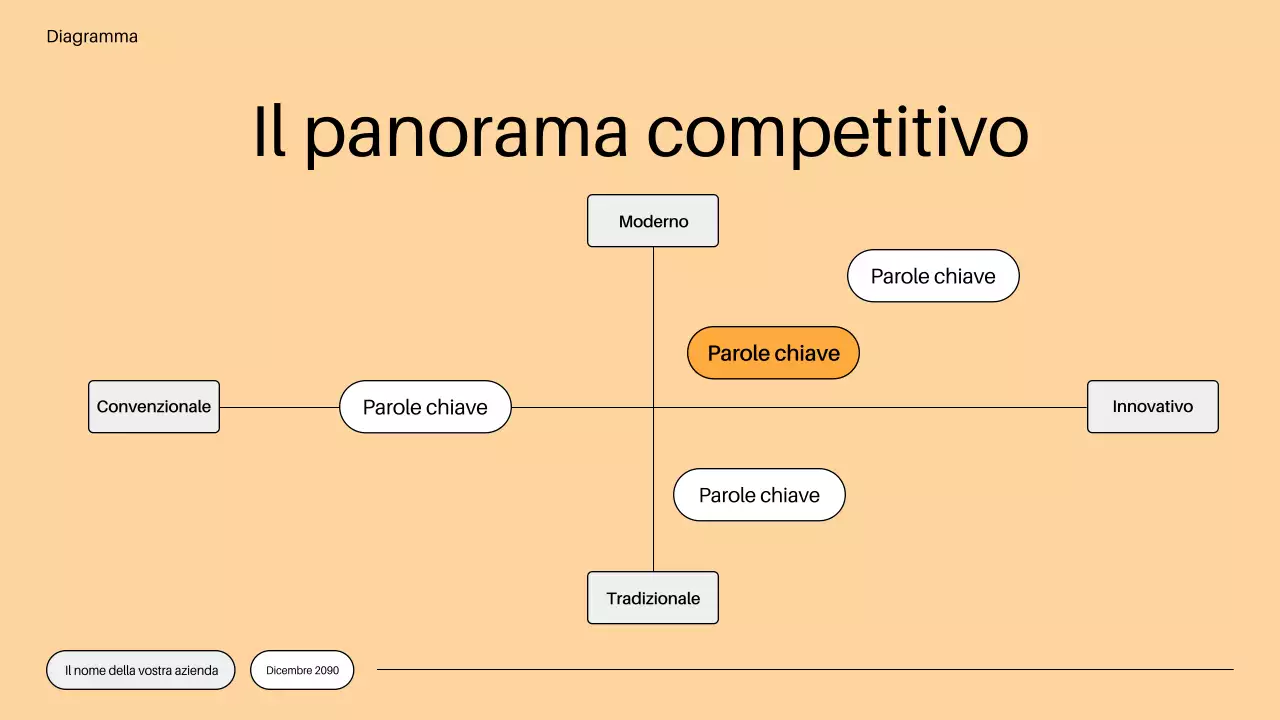 Diagramma

Il panorama competitivo

Moderno

Parole chiave

Parole chiave

Convenzionale

Parole chiave

Innovativo

Parole chiave

Tradizionale

Il nome della vostra azienda

Dicembre 2090